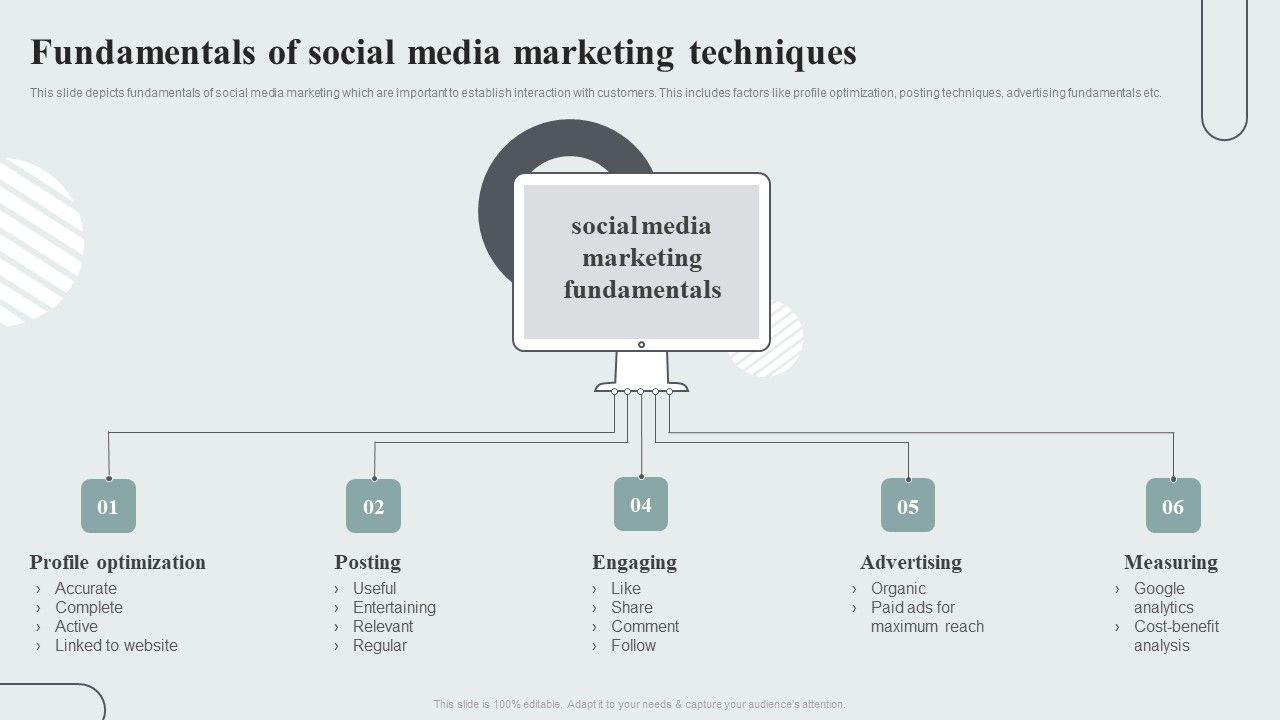 Fundamentals of social media marketing techniques

This slide depicts fundamentals of social media marketing which are important to establish interaction with customers. This includes factors like profile optimization, posting techniques, advertising fundamentals etc.

social media marketing fundamentals

01

Profile optimization
› Accurate
› Complete
› Active
› Linked to website

02

Posting
› Useful
› Entertaining
› Relevant
› Regular

04

Engaging
› Like
› Share
› Comment
› Follow

05

Advertising
› Organic
› Paid ads for maximum reach

06

Measuring
› Google analytics
› Cost-benefit analysis

This slide is 100% editable. Adapt it to your needs & capture your audience's attention.